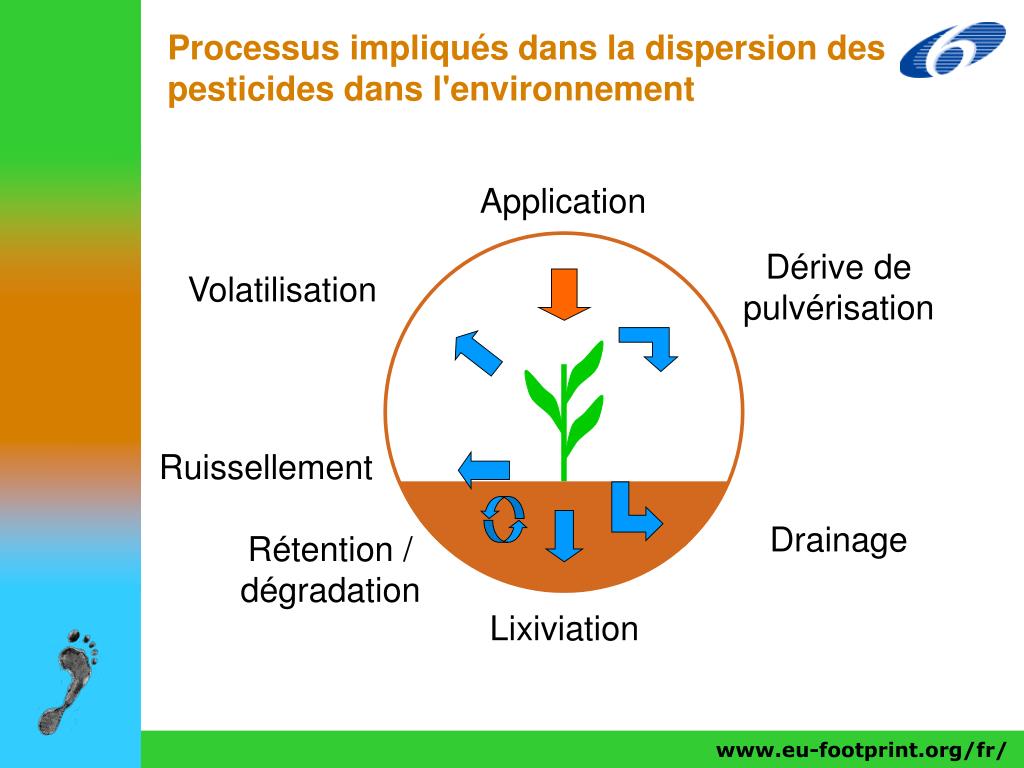 Processus impliqués dans la dispersion des pesticides dans l'environnement

Application

Volatilisation

Dérive de pulvérisation

Ruissellement

Rétention / dégradation

Drainage

Lixiviation

www.eu-footprint.org/fr/